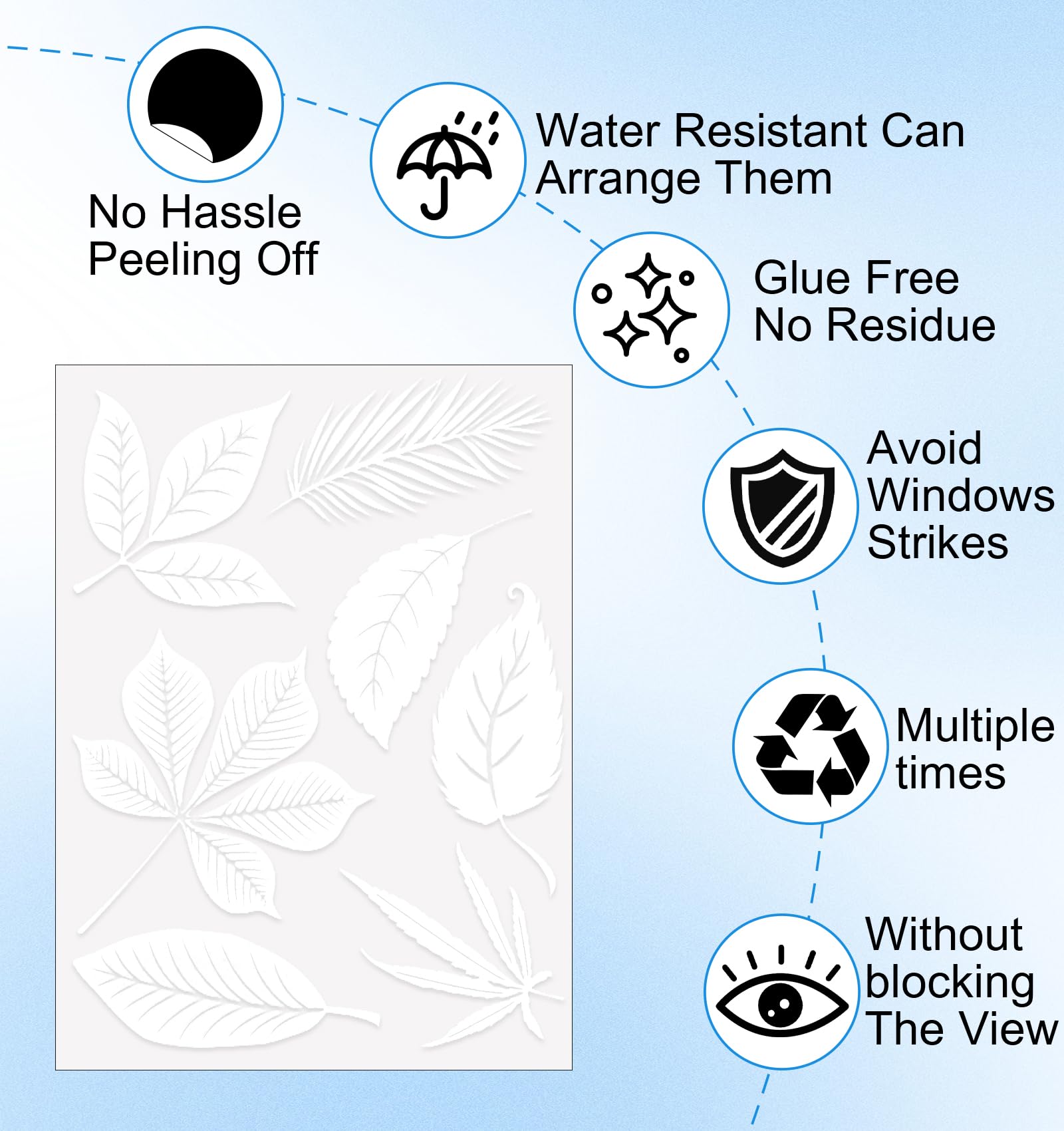 No Hassle Peeling Off

Water Resistant Can Arrange Them

Glue Free No Residue

Avoid Windows Strikes

Multiple times

Without blocking The View